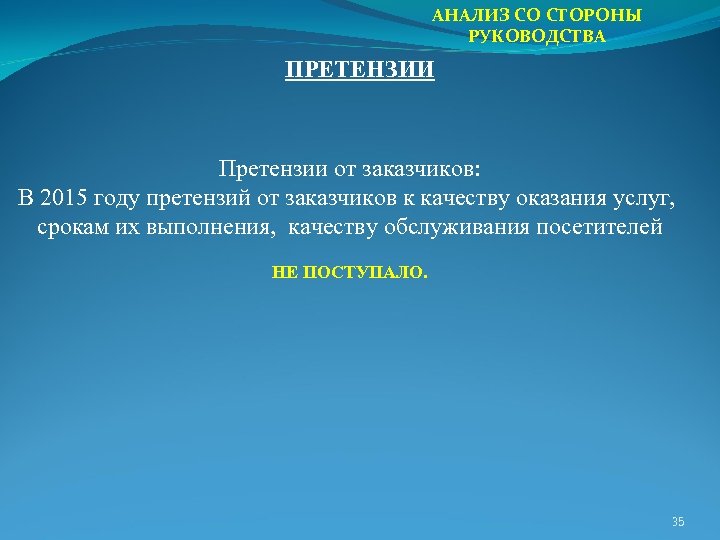 АНАЛИЗ СО СТОРОНЫ РУКОВОДСТВА

ПРЕТЕНЗИИ

Претензии от заказчиков:
В 2015 году претензий от заказчиков к качеству оказания услуг, срокам их выполнения, качеству обслуживания посетителей

НЕ ПОСТУПАЛО.

35